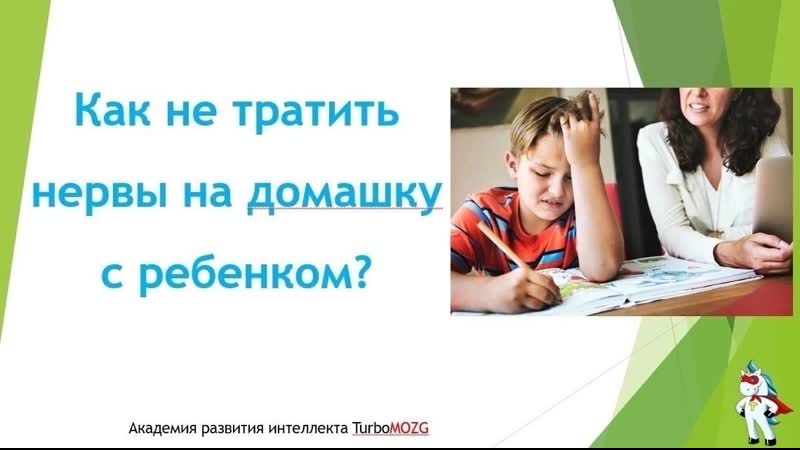 Как не тратить нервы на домашку с ребенком?

Академия развития интеллекта TurboMOZG